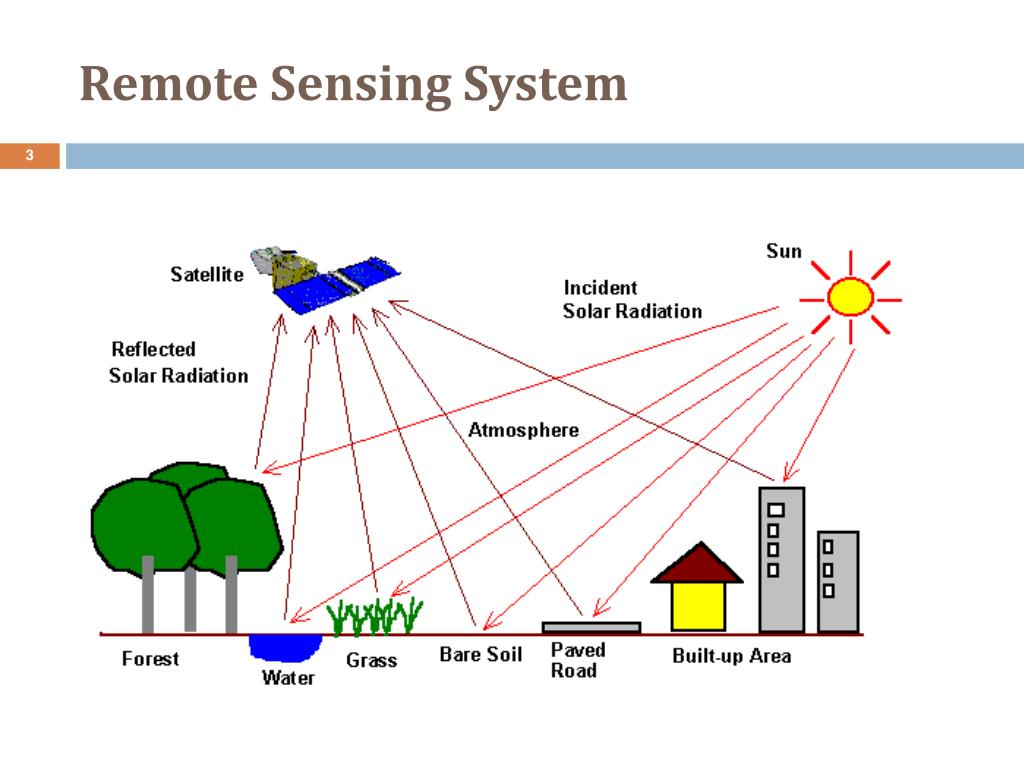 Remote Sensing System

3

Satellite

Sun

Incident
Solar Radiation

Reflected
Solar Radiation

Atmosphere

Forest

Water

Grass

Bare Soil

Paved
Road

Built-up Area